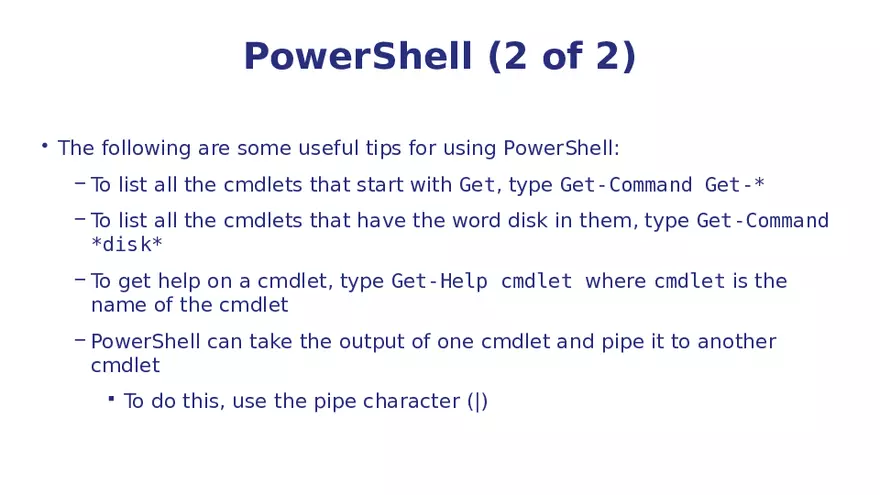 PowerShell (2 of 2)

• The following are some useful tips for using PowerShell:

– To list all the cmdlets that start with Get, type Get-Command Get-*

– To list all the cmdlets that have the word disk in them, type Get-Command *disk*

– To get help on a cmdlet, type Get-Help cmdlet where cmdlet is the name of the cmdlet

– PowerShell can take the output of one cmdlet and pipe it to another cmdlet

▪ To do this, use the pipe character (|)